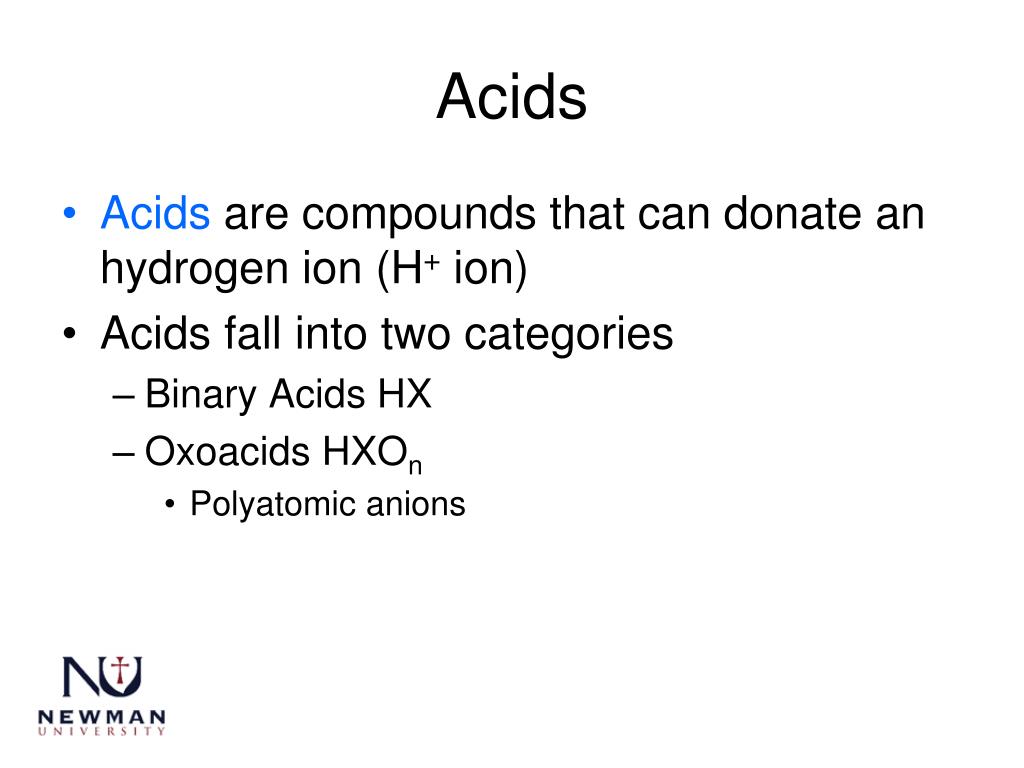 Acids

• Acids are compounds that can donate an hydrogen ion ($H^+$ ion)
• Acids fall into two categories
  – Binary Acids HX
  – Oxoacids $HXO_n$
    • Polyatomic anions

NU
NEWMAN
UNIVERSITY